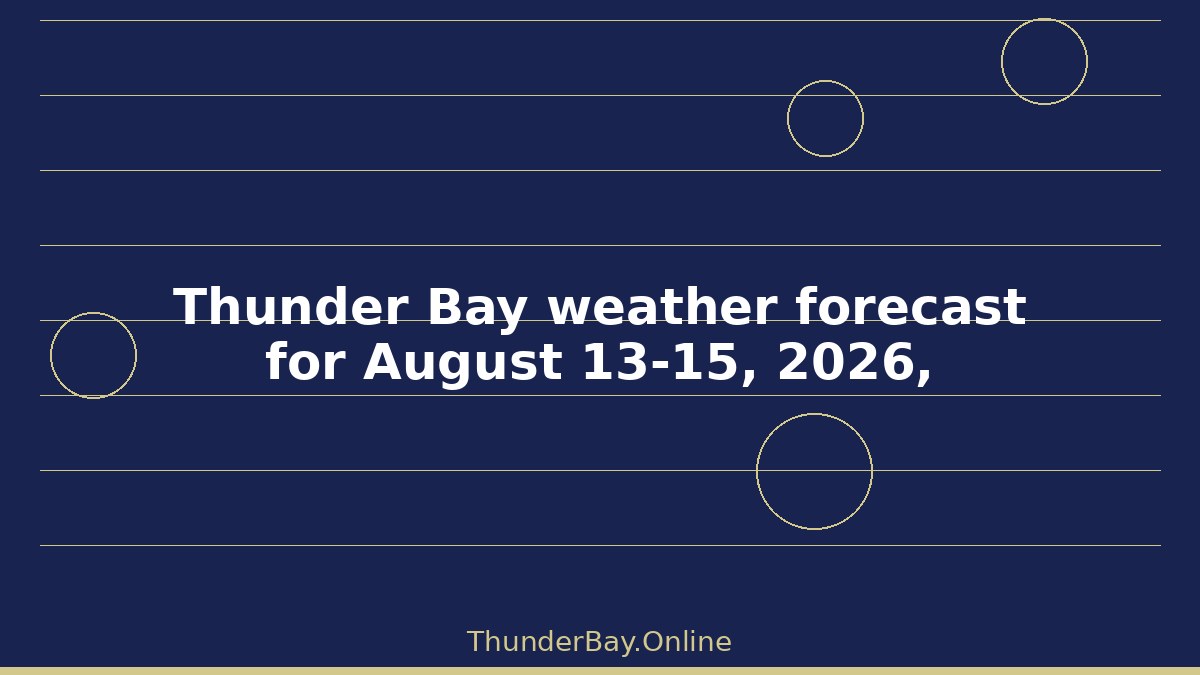 Thunder Bay weather forecast for August 13-15, 2026,

ThunderBay.Online